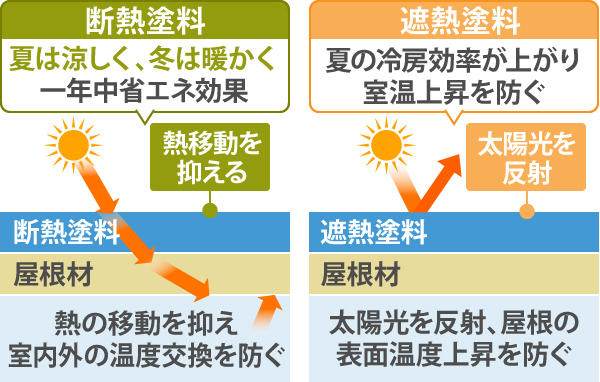 断熱塗料

夏は涼しく、冬は暖かく
一年中省エネ効果

熱移動を抑える

断熱塗料

屋根材

熱の移動を抑え
室内外の温度交換を防ぐ

遮熱塗料

夏の冷房効率が上がり
室温上昇を防ぐ

太陽光を反射

遮熱塗料

屋根材

太陽光を反射、屋根の
表面温度上昇を防ぐ